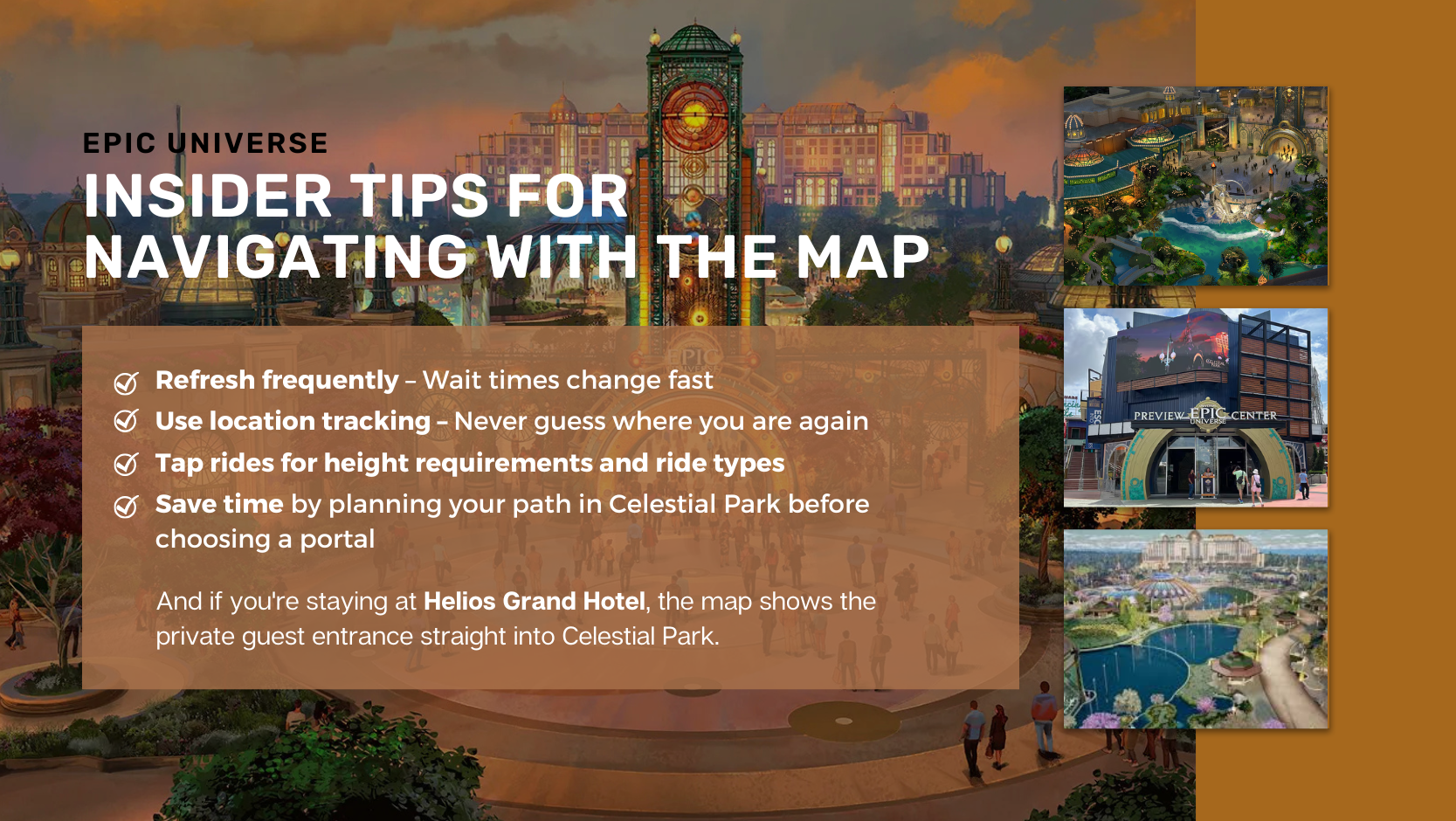 EPIC UNIVERSE
INSIDER TIPS FOR NAVIGATING WITH THE MAP

Refresh frequently – Wait times change fast
Use location tracking – Never guess where you are again
Tap rides for height requirements and ride types
Save time by planning your path in Celestial Park before choosing a portal

And if you're staying at Helios Grand Hotel, the map shows the private guest entrance straight into Celestial Park.

PREVIEW EPIC UNIVERSE CENTER